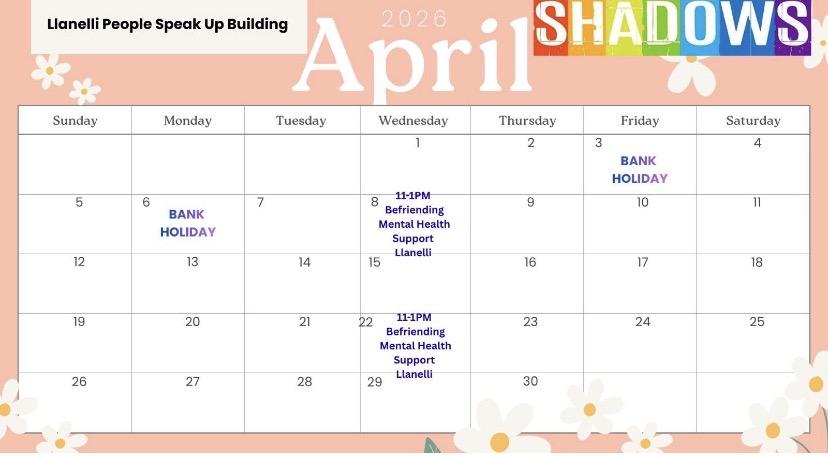 Llanelli People Speak Up Building

2026

April

SHADOWS

| Sunday | Monday | Tuesday | Wednesday | Thursday | Friday | Saturday |
|---|---|---|---|---|---|---|
| | | | 1 | 2 | 3 BANK HOLIDAY | 4 |
| 5 | 6 BANK HOLIDAY | 7 | 8 11-1PM Befriending Mental Health Support Llanelli | 9 | 10 | 11 |
| 12 | 13 | 14 | 15 | 16 | 17 | 18 |
| 19 | 20 | 21 | 22 11-1PM Befriending Mental Health Support Llanelli | 23 | 24 | 25 |
| 26 | 27 | 28 | 29 | 30 | | |